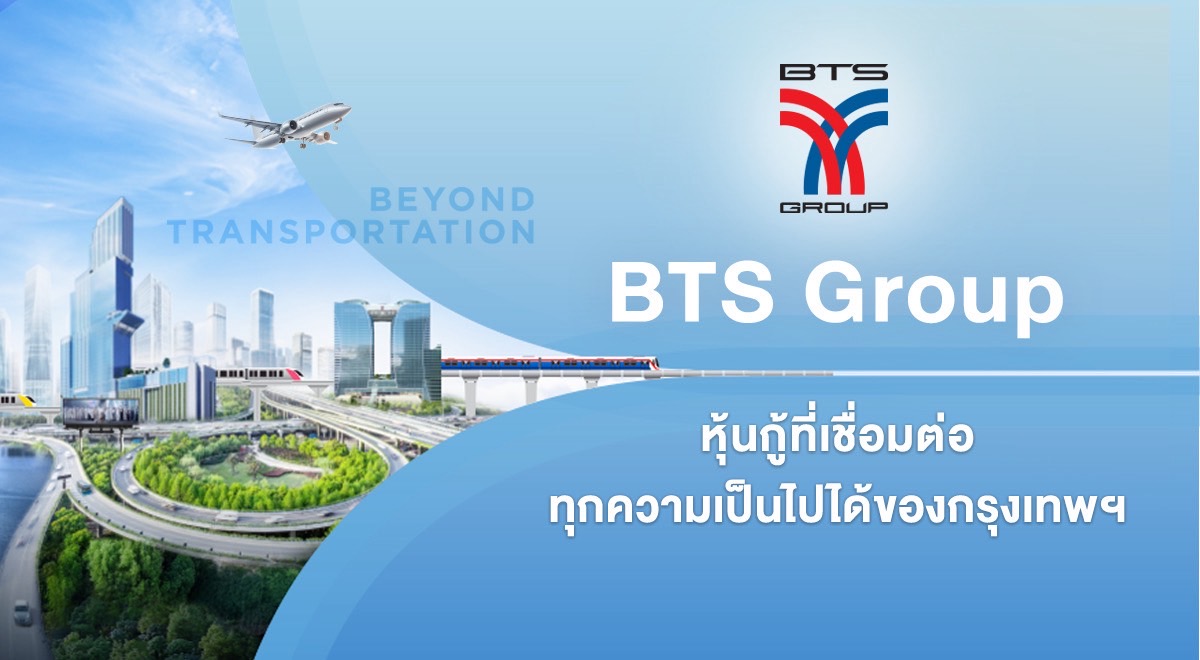 BEYOND TRANSPORTATION

BTS
GROUP

BTS Group

หุ้นกู้ที่เชื่อมต่อ
ทุกความเป็นไปได้ของกรุงเทพฯ